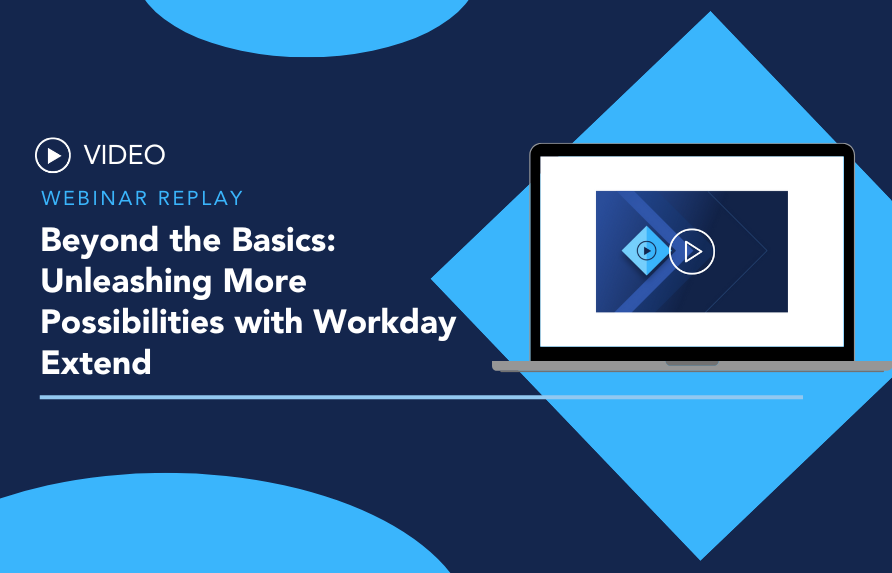 VIDEO

WEBINAR REPLAY

Beyond the Basics: Unleashing More Possibilities with Workday Extend